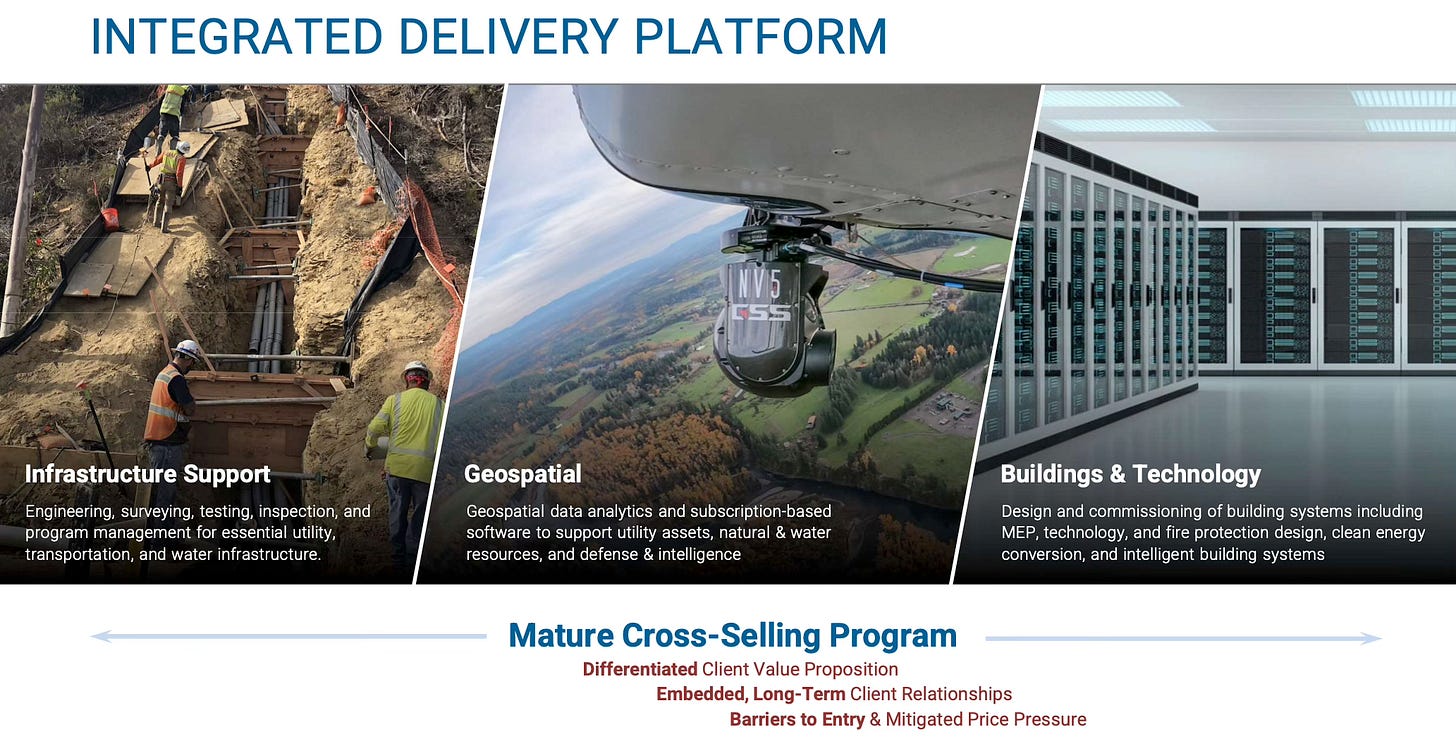 INTEGRATED DELIVERY PLATFORM

Infrastructure Support

Engineering, surveying, testing, inspection, and program management for essential utility, transportation, and water infrastructure.

NV5
CSS

Geospatial

Geospatial data analytics and subscription-based software to support utility assets, natural & water resources, and defense & intelligence

Buildings & Technology

Design and commissioning of building systems including MEP, technology, and fire protection design, clean energy conversion, and intelligent building systems

Mature Cross-Selling Program

Differentiated Client Value Proposition

Embedded, Long-Term Client Relationships

Barriers to Entry & Mitigated Price Pressure